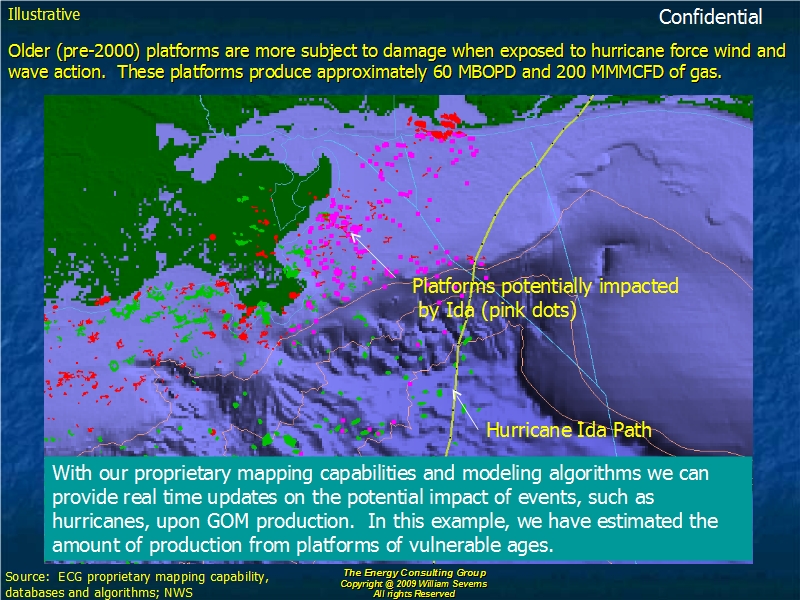 Illustrative

Confidential

Older (pre-2000) platforms are more subject to damage when exposed to hurricane force wind and wave action. These platforms produce approximately 60 MBOPD and 200 MMMCFD of gas.

Platforms potentially impacted by Ida (pink dots)

Hurricane Ida Path

With our proprietary mapping capabilities and modeling algorithms we can provide real time updates on the potential impact of events, such as hurricanes, upon GOM production. In this example, we have estimated the amount of production from platforms of vulnerable ages.

Source: ECG proprietary mapping capability, databases and algorithms; NWS

The Energy Consulting Group
Copyright @ 2009 William Severns
All rights Reserved